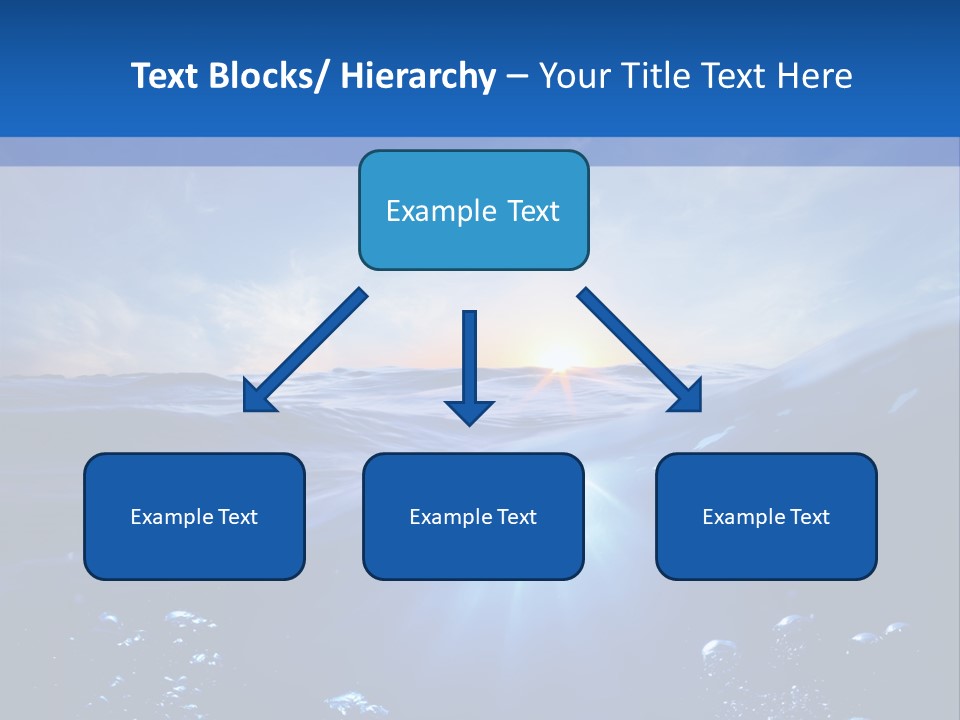 Text Blocks/ Hierarchy – Your Title Text Here

Example Text

Example Text

Example Text

Example Text